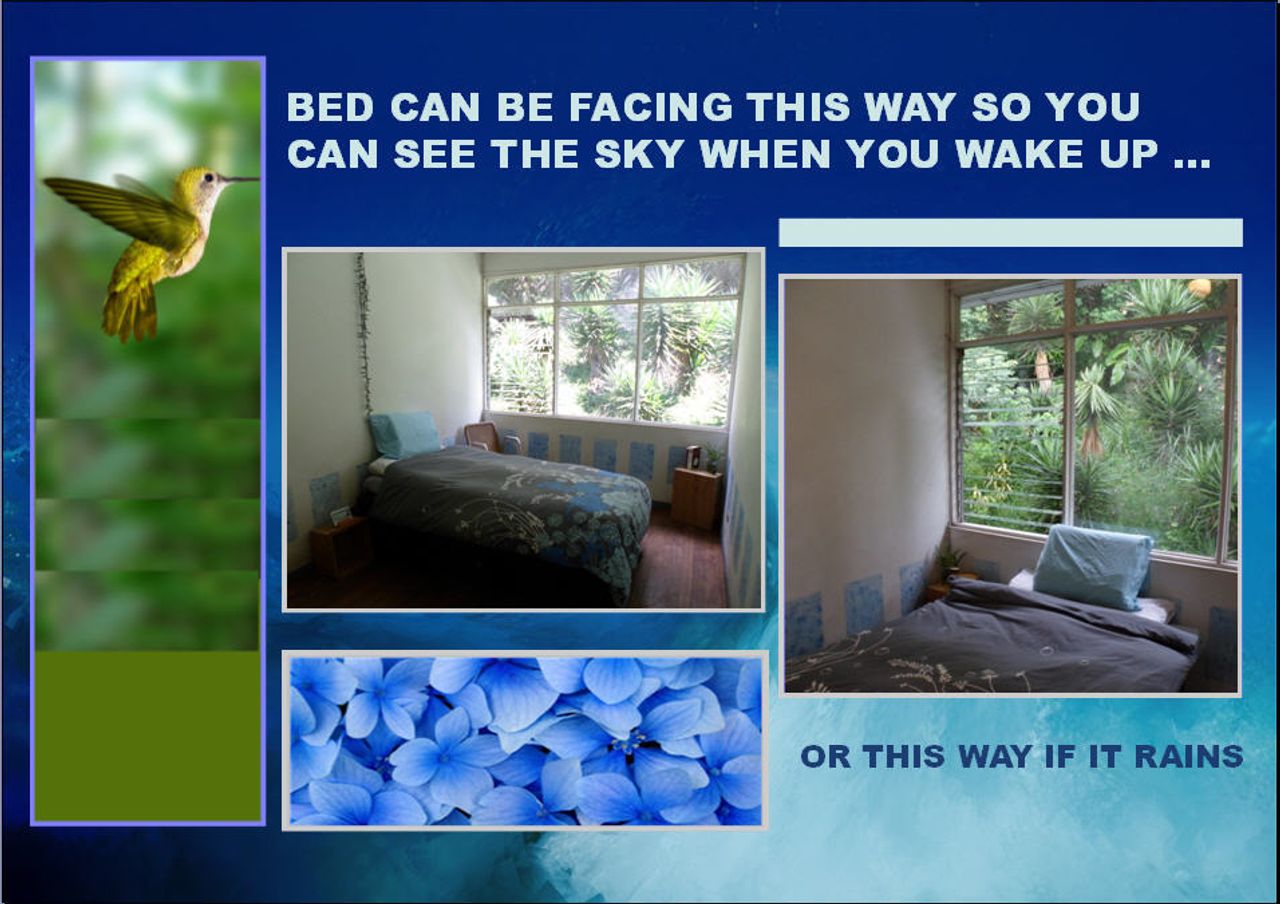 BED CAN BE FACING THIS WAY SO YOU CAN SEE THE SKY WHEN YOU WAKE UP ...

OR THIS WAY IF IT RAINS